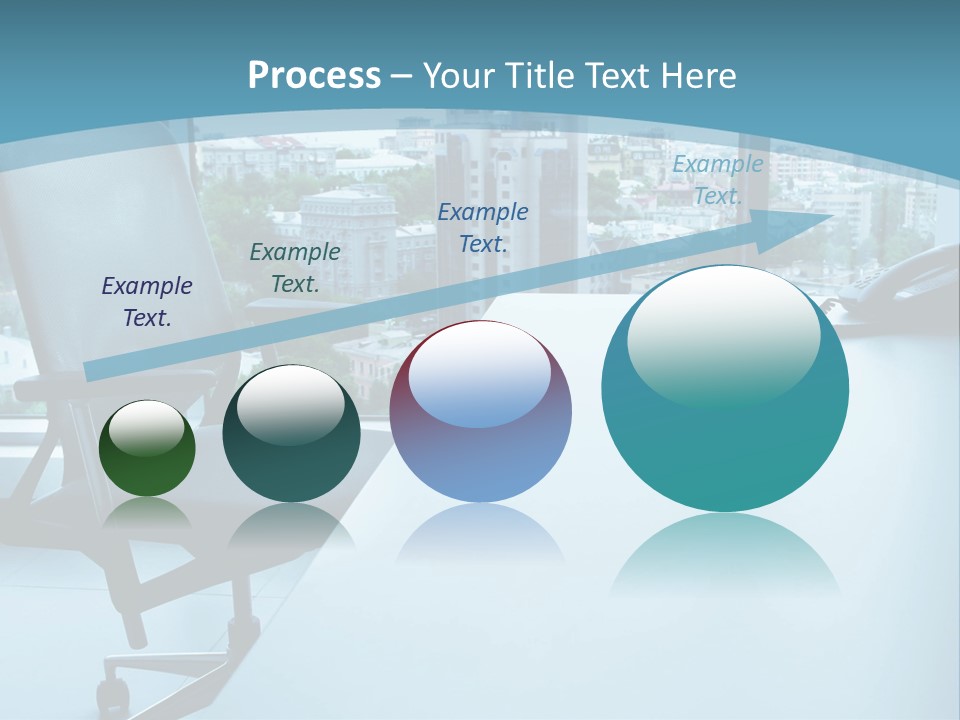 Process – Your Title Text Here

Example Text.

Example Text.

Example Text.

Example Text.